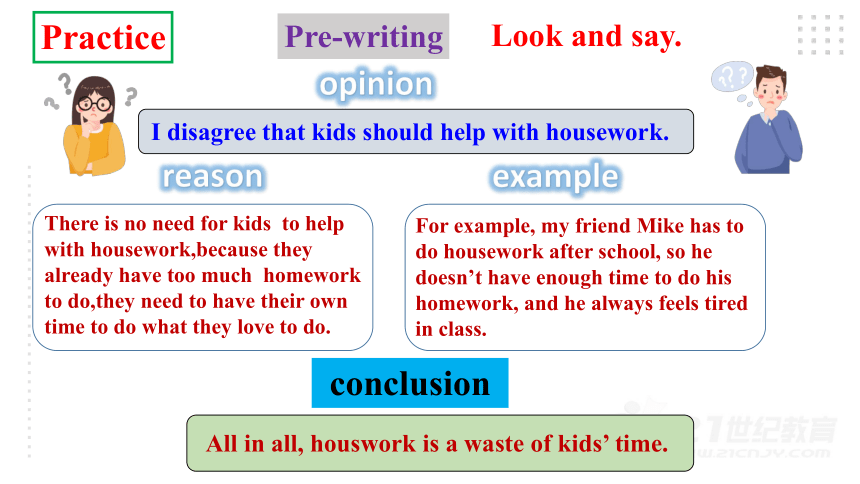 Practice

Pre-writing

Look and say.

opinion

I disagree that kids should help with housework.

reason

There is no need for kids to help with housework,because they already have too much homework to do,they need to have their own time to do what they love to do.

example

For example, my friend Mike has to do housework after school, so he doesn't have enough time to do his homework, and he always feels tired in class.

conclusion

All in all, houswork is a waste of kids' time.

21世纪教育
www.21cnjy.com